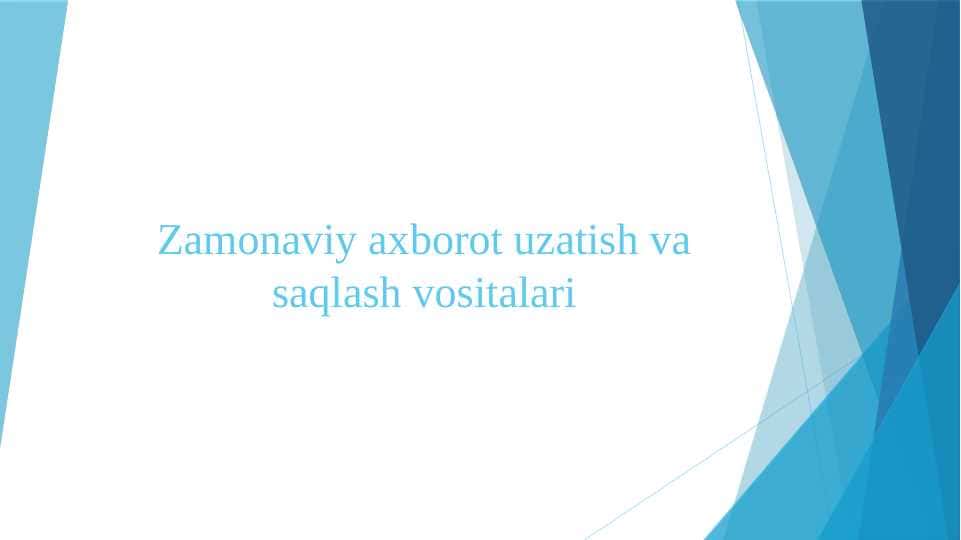 Zamonaviy axborot uzatish va saqlash vositalari